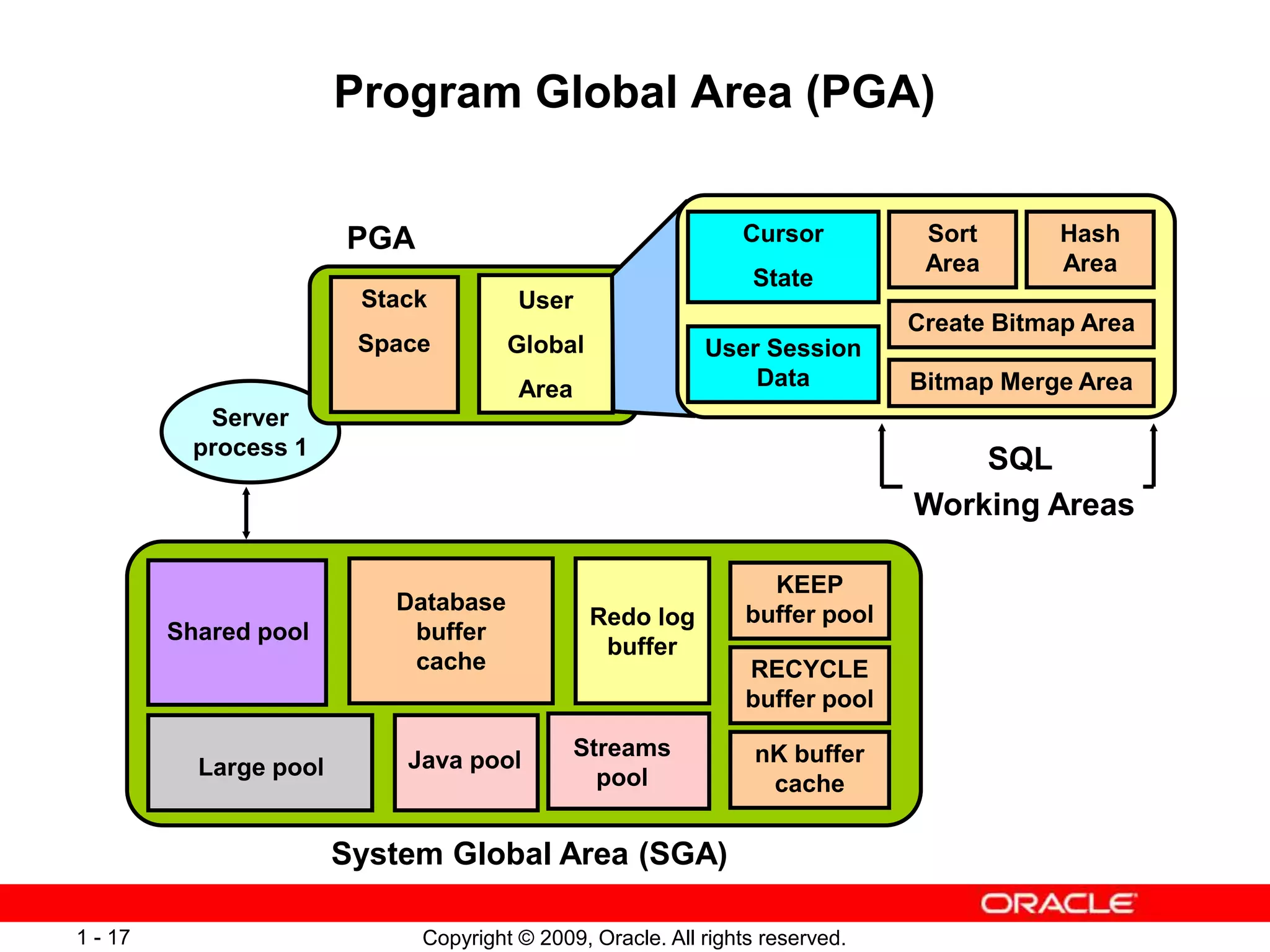 Program Global Area (PGA)

PGA

Stack Space

User Global Area

Cursor State

Sort Area

Hash Area

Create Bitmap Area

User Session Data

Bitmap Merge Area

Server process 1

SQL Working Areas

Shared pool

Database buffer cache

Redo log buffer

KEEP buffer pool

RECYCLE buffer pool

Large pool

Java pool

Streams pool

nK buffer cache

System Global Area (SGA)

ORACLE

1 - 17

Copyright © 2009, Oracle. All rights reserved.